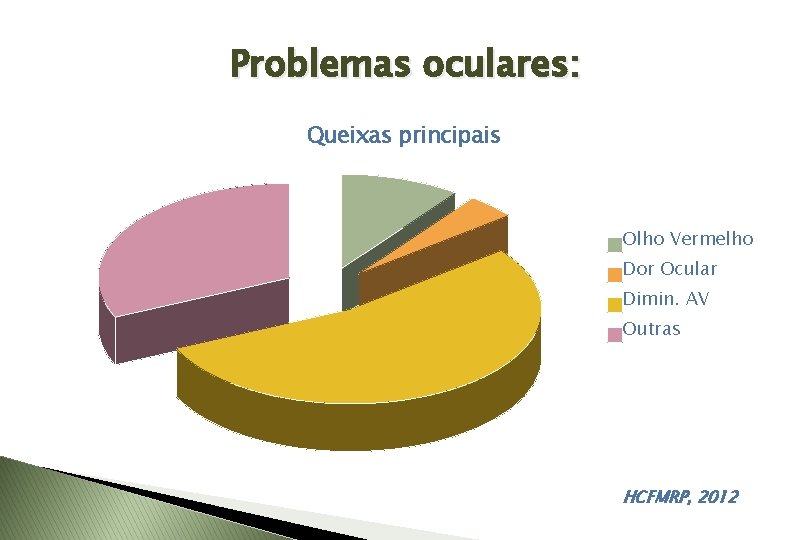 Problemas oculares:

Queixas principais

Olho Vermelho
Dor Ocular
Dimin. AV
Outras

HCFMRP, 2012